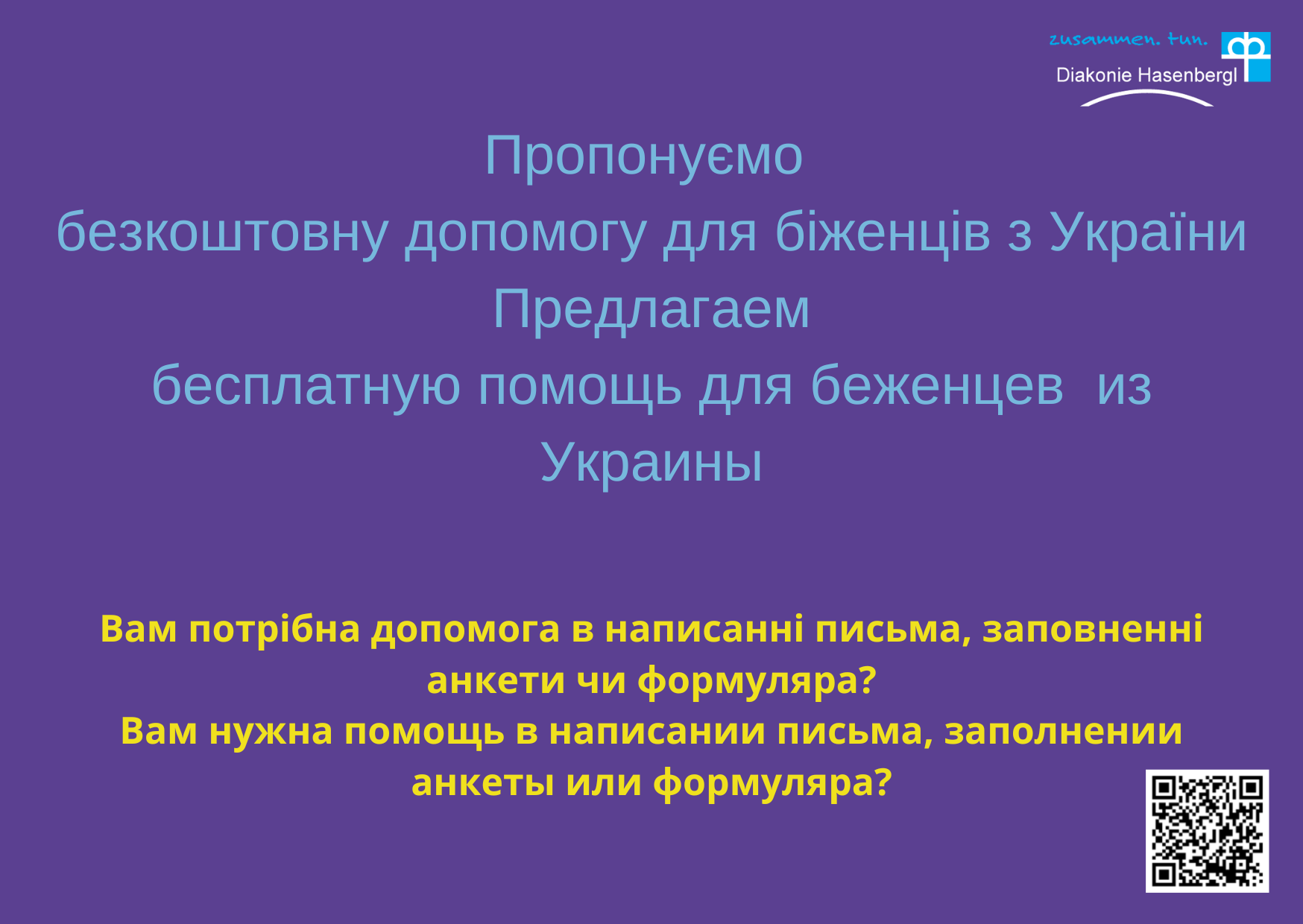 zusammen. tun.
Diakonie Hasenbergl

Пропонуємо
безкоштовну допомогу для біженців з України
Предлагаем
бесплатную помощь для беженцев из Украины

Вам потрібна допомога в написанні письма, заповненні анкети чи формуляра?
Вам нужна помощь в написании письма, заполнении анкеты или формуляра?